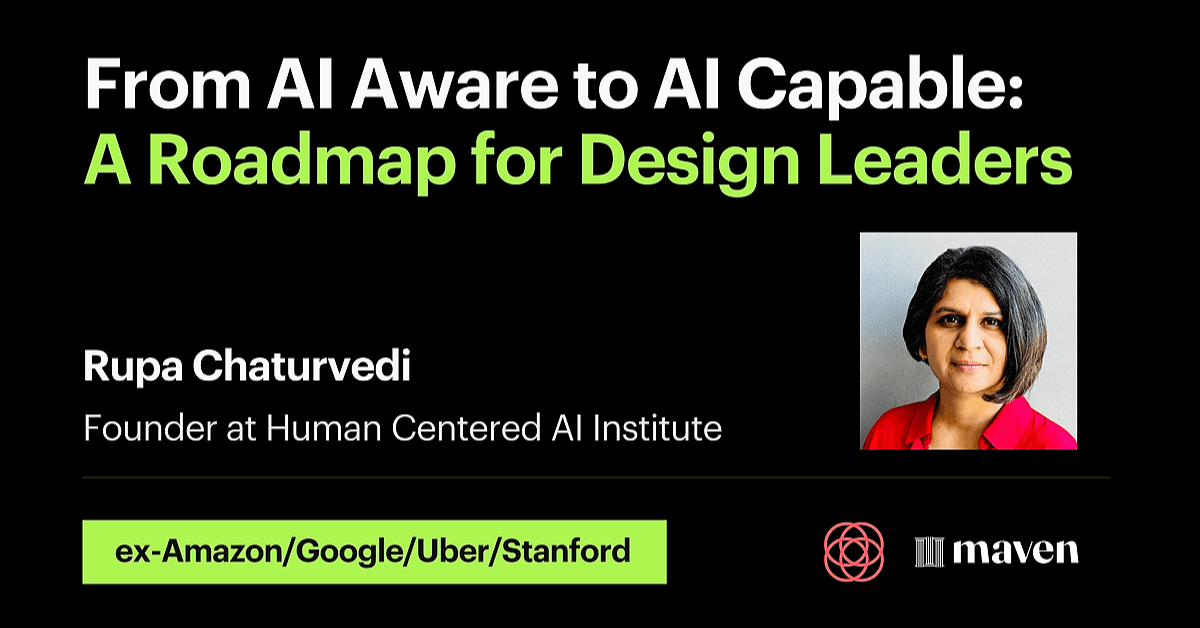 From AI Aware to AI Capable:
A Roadmap for Design Leaders

Rupa Chaturvedi

Founder at Human Centered AI Institute

ex-Amazon/Google/Uber/Stanford

maven